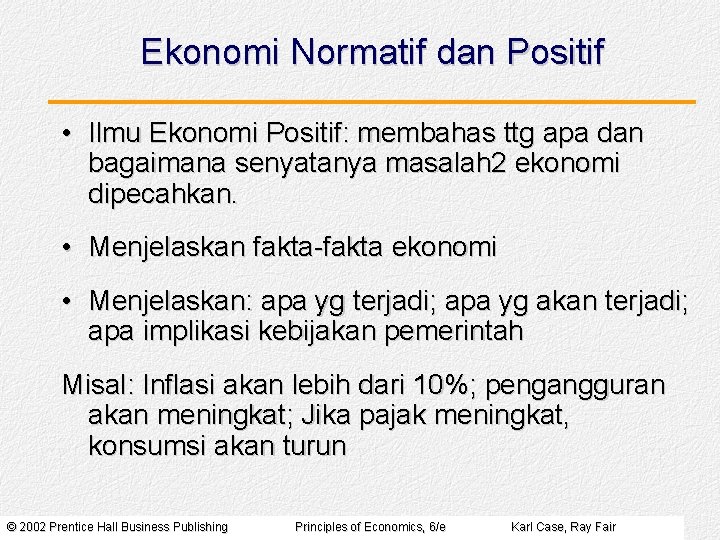 Ekonomi Normatif dan Positif

• Ilmu Ekonomi Positif: membahas ttg apa dan bagaimana senyatanya masalah2 ekonomi dipecahkan.

• Menjelaskan fakta-fakta ekonomi

• Menjelaskan: apa yg terjadi; apa yg akan terjadi; apa implikasi kebijakan pemerintah

Misal: Inflasi akan lebih dari 10%; pengangguran akan meningkat; Jika pajak meningkat, konsumsi akan turun

© 2002 Prentice Hall Business Publishing Principles of Economics, 6/e Karl Case, Ray Fair